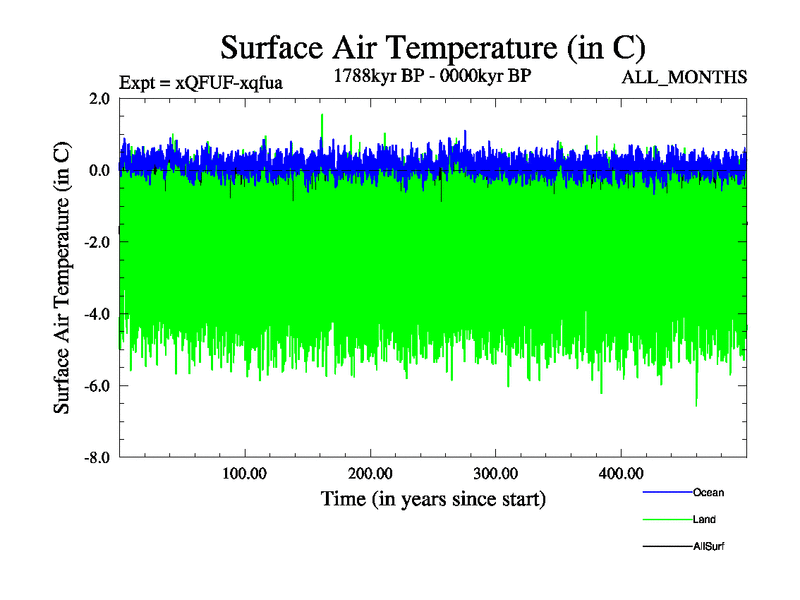 Surface Air Temperature (in C)

Expt = xQFUF-xqfua

1788kyr BP - 0000kyr BP

ALL_MONTHS

Surface Air Temperature (in C)

2.0
0.0
-2.0
-4.0
-6.0
-8.0

100.00
200.00
300.00
400.00

Time (in years since start)

Ocean
Land
AllSurf